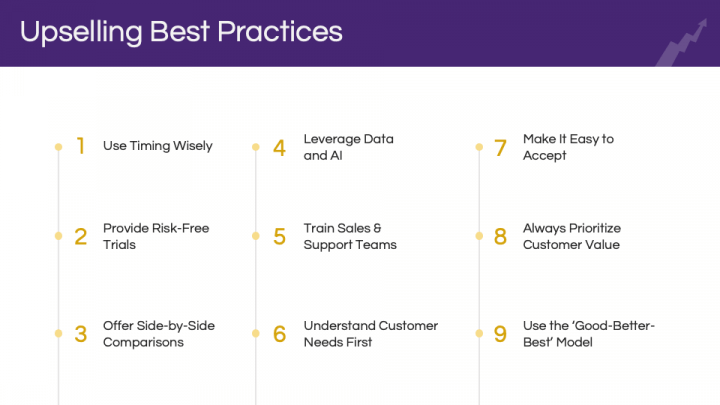 Upselling Best Practices

1 Use Timing Wisely

2 Provide Risk-Free Trials

3 Offer Side-by-Side Comparisons

4 Leverage Data and AI

5 Train Sales & Support Teams

6 Understand Customer Needs First

7 Make It Easy to Accept

8 Always Prioritize Customer Value

9 Use the 'Good-Better-Best' Model